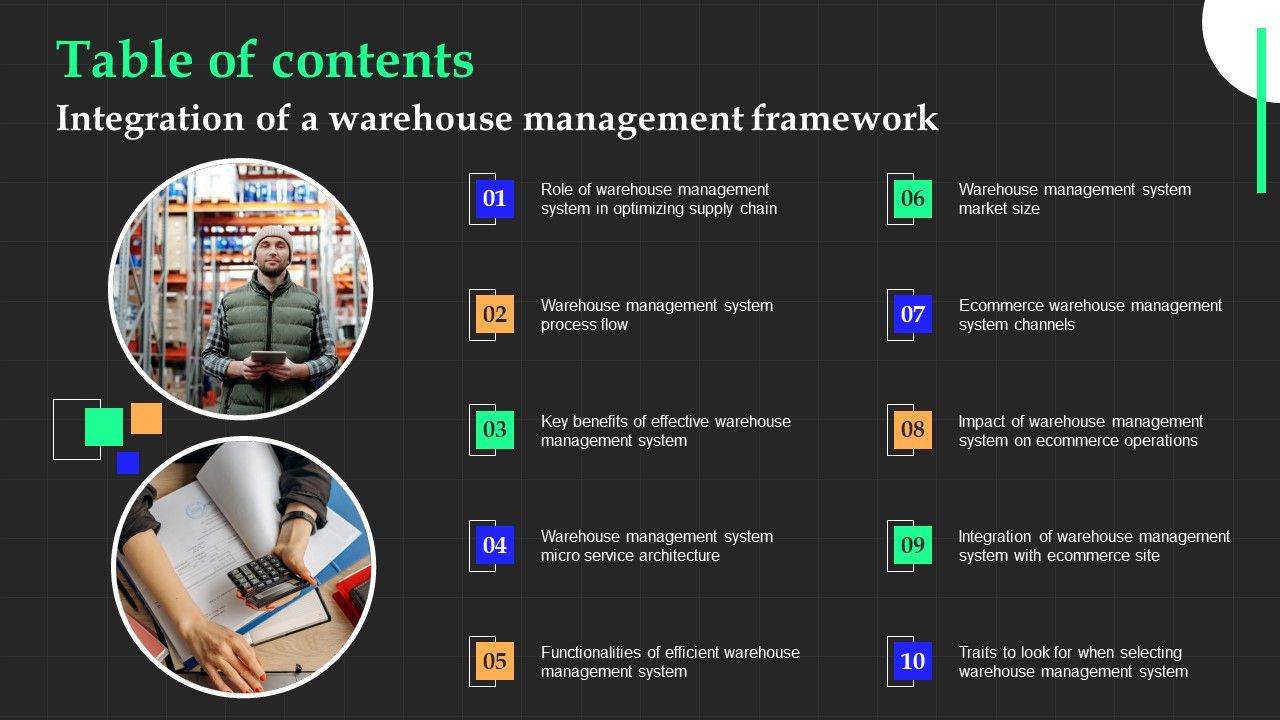 Table of contents

Integration of a warehouse management framework

01
Role of warehouse management system in optimizing supply chain

02
Warehouse management system process flow

03
Key benefits of effective warehouse management system

04
Warehouse management system micro service architecture

05
Functionalities of efficient warehouse management system

06
Warehouse management system market size

07
Ecommerce warehouse management system channels

08
Impact of warehouse management system on ecommerce operations

09
Integration of warehouse management system with ecommerce site

10
Traits to look for when selecting warehouse management system